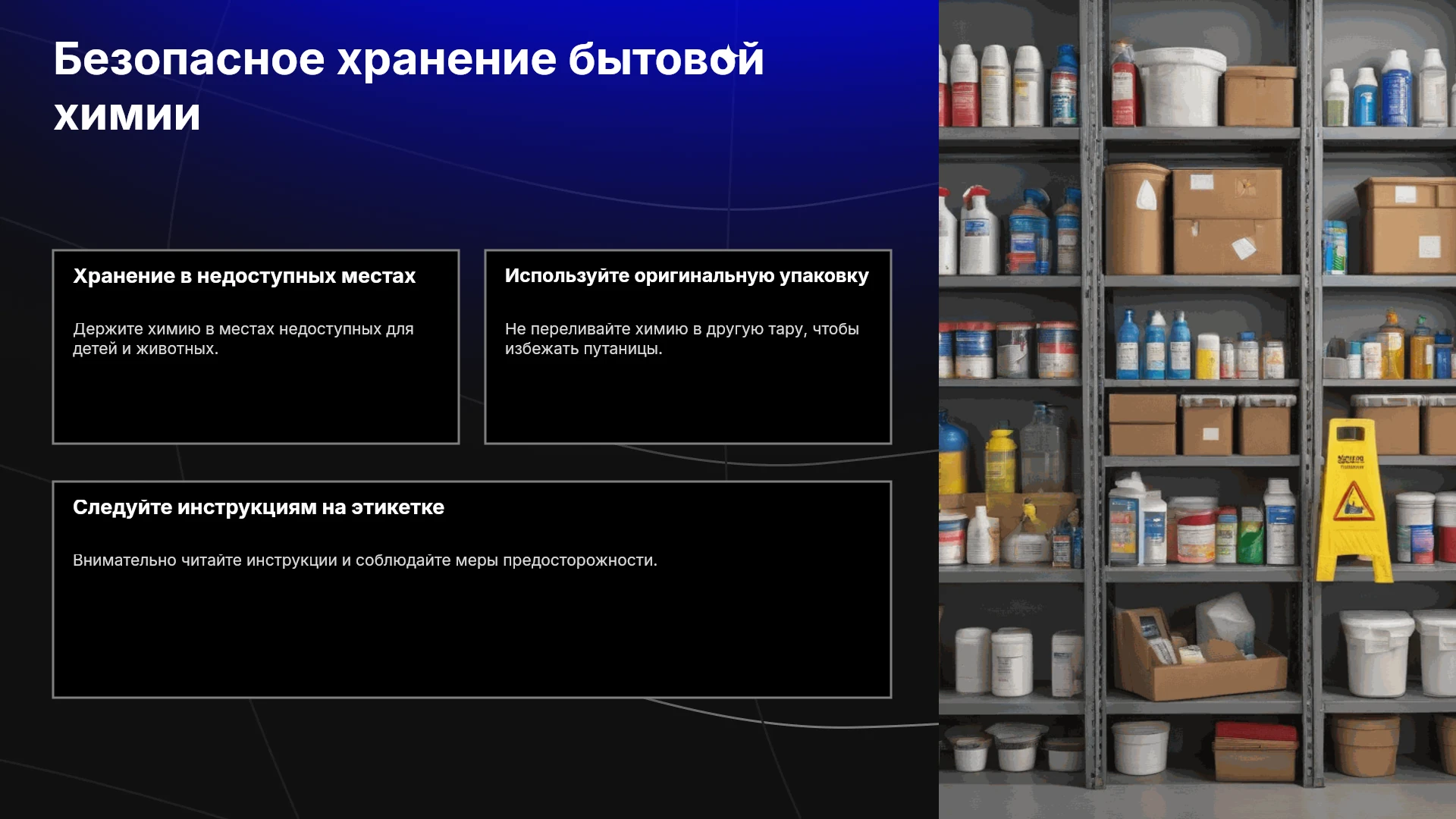 Безопасное хранение бытовой химии

Хранение в недоступных местах

Держите химию в местах недоступных для детей и животных.

Используйте оригинальную упаковку

Не переливайте химию в другую тару, чтобы избежать путаницы.

Следуйте инструкциям на этикетке

Внимательно читайте инструкции и соблюдайте меры предосторожности.